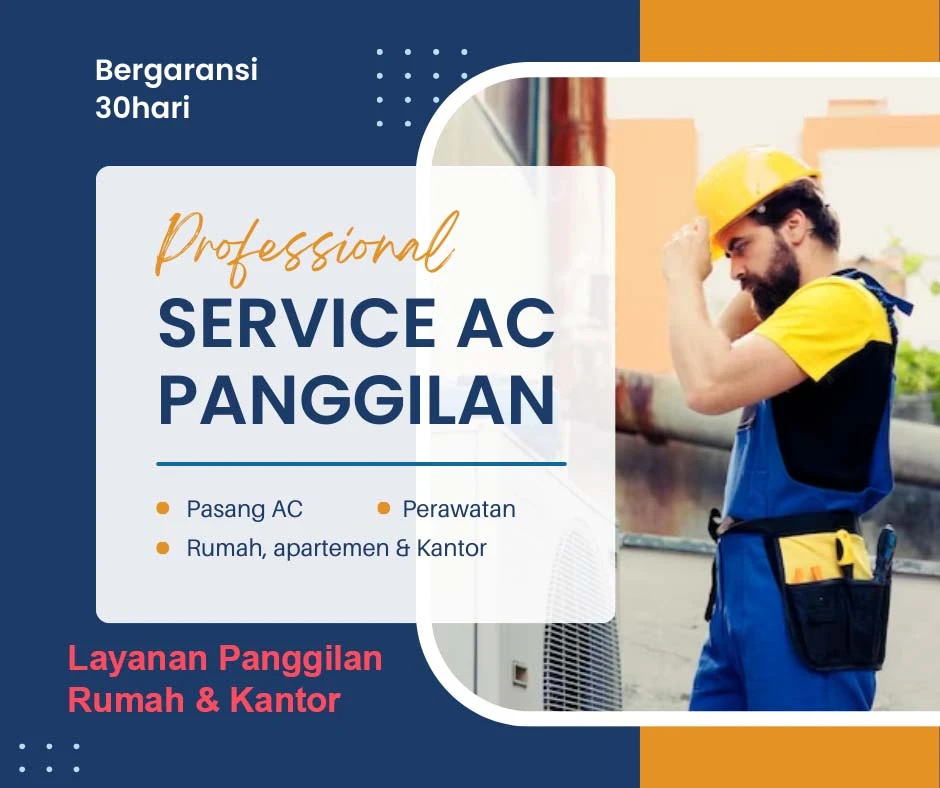 Bergaransi
30hari

Professional
SERVICE AC
PANGGILAN

Pasang AC
Perawatan
Rumah, apartemen & Kantor

Layanan Panggilan
Rumah & Kantor